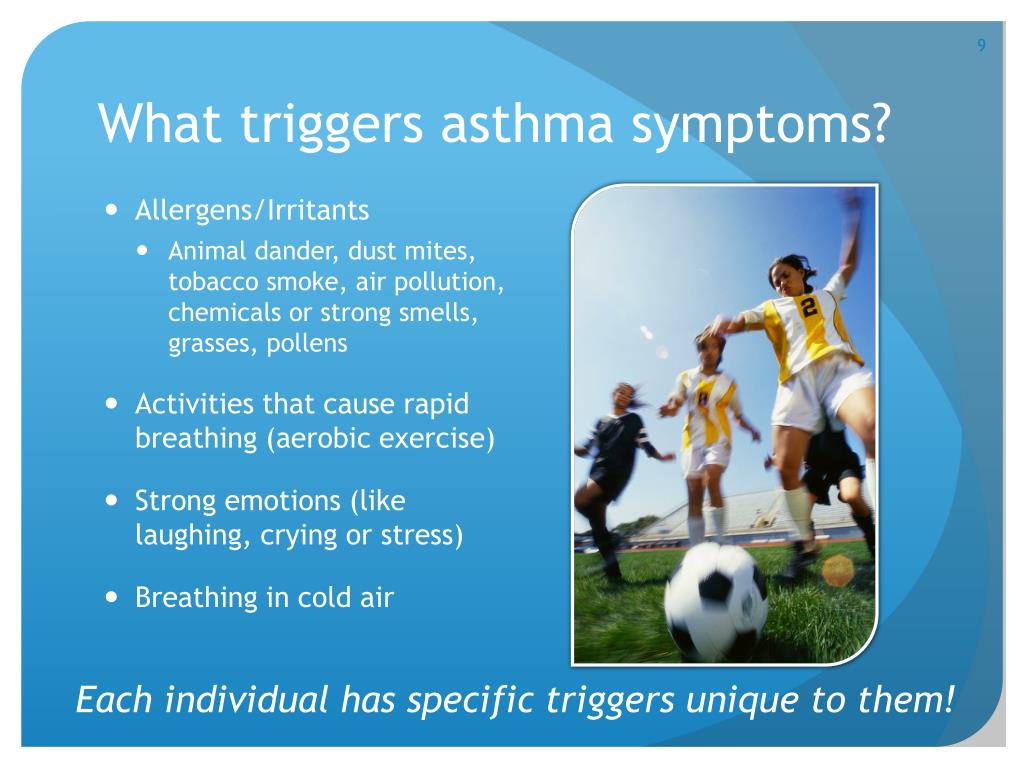 9

What triggers asthma symptoms?

- Allergens/Irritants
  - Animal dander, dust mites, tobacco smoke, air pollution, chemicals or strong smells, grasses, pollens
- Activities that cause rapid breathing (aerobic exercise)
- Strong emotions (like laughing, crying or stress)
- Breathing in cold air

2

Each individual has specific triggers unique to them!